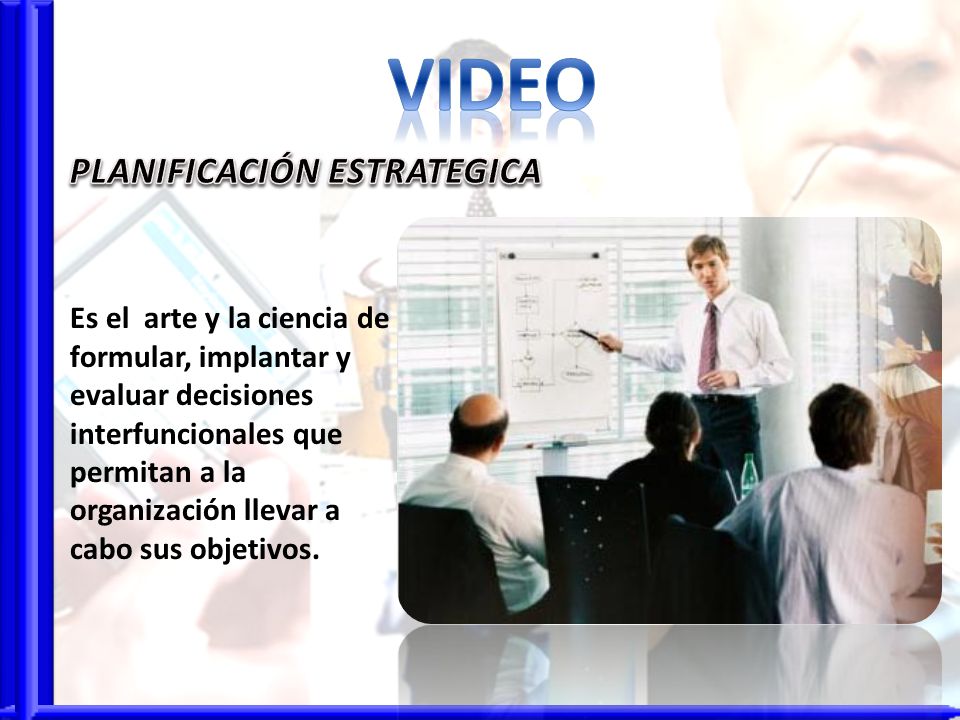 VIDEO

PLANIFICACIÓN ESTRATEGICA

Es el arte y la ciencia de formular, implantar y evaluar decisiones interfuncionales que permitan a la organización llevar a cabo sus objetivos.